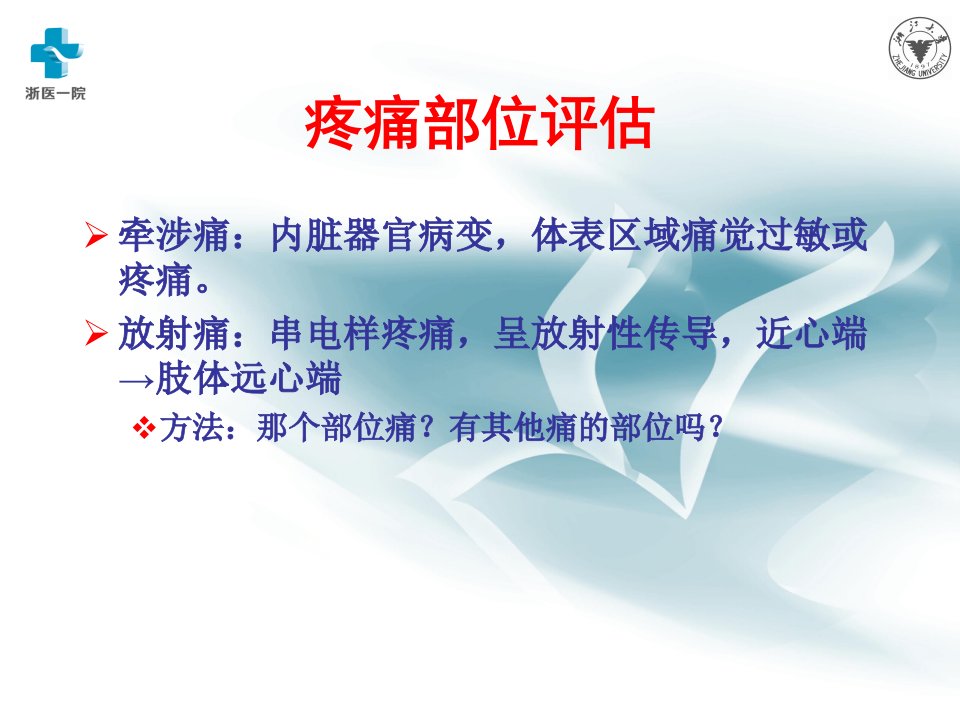 浙医一院

浙江大学
1897
ZHEJIANG UNIVERSITY

疼痛部位评估

➢ 牵涉痛：内脏器官病变，体表区域痛觉过敏或疼痛。

➢ 放射痛：串电样疼痛，呈放射性传导，近心端→肢体远心端

❖ 方法：那个部位痛？有其他痛的部位吗？